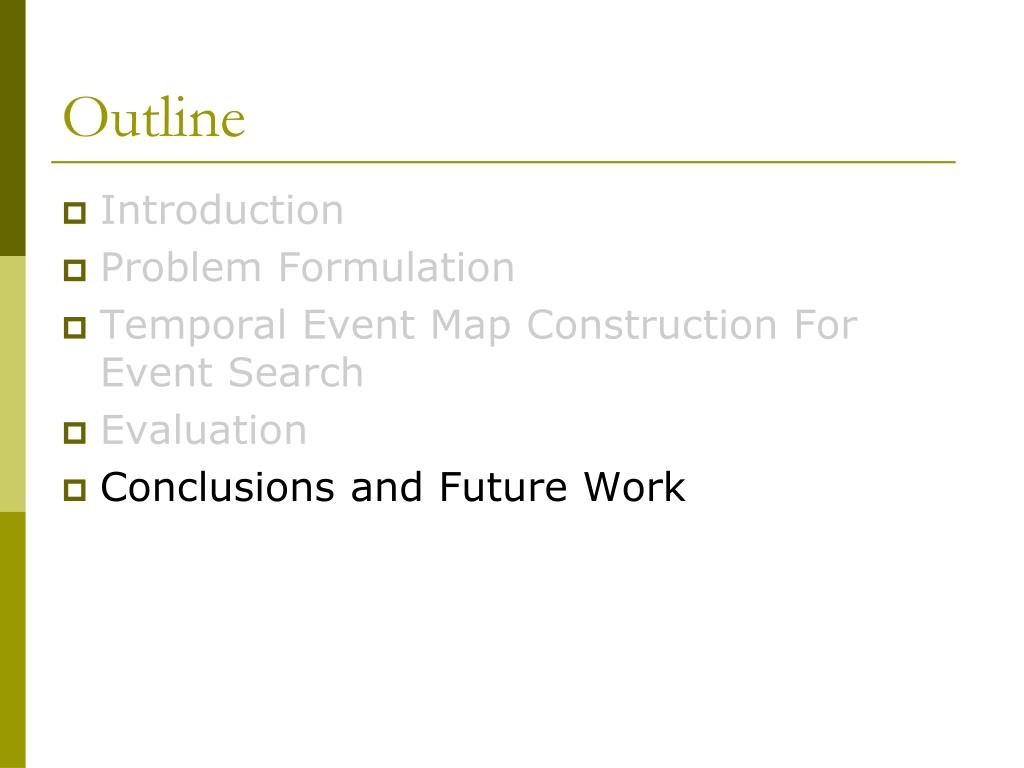 Outline

Introduction
Problem Formulation
Temporal Event Map Construction For Event Search
Evaluation
Conclusions and Future Work